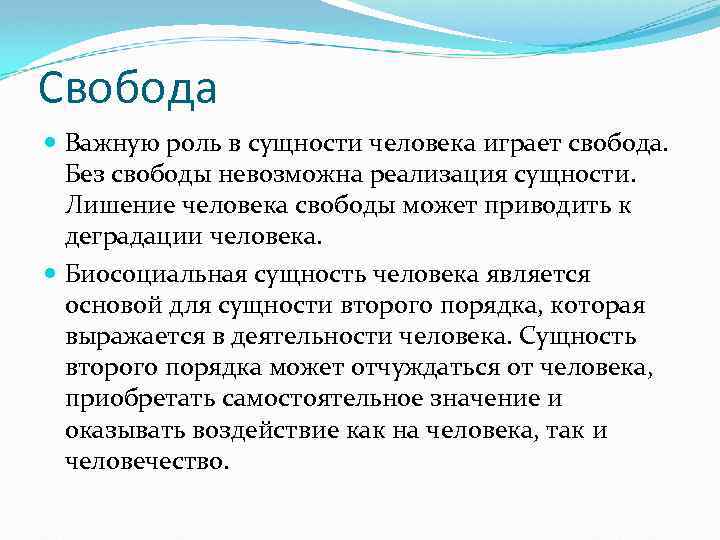 Свобода

Важную роль в сущности человека играет свобода. Без свободы невозможна реализация сущности. Лишение человека свободы может приводить к деградации человека.

Биосоциальная сущность человека является основой для сущности второго порядка, которая выражается в деятельности человека. Сущность второго порядка может отчуждаться от человека, приобретать самостоятельное значение и оказывать воздействие как на человека, так и человечество.